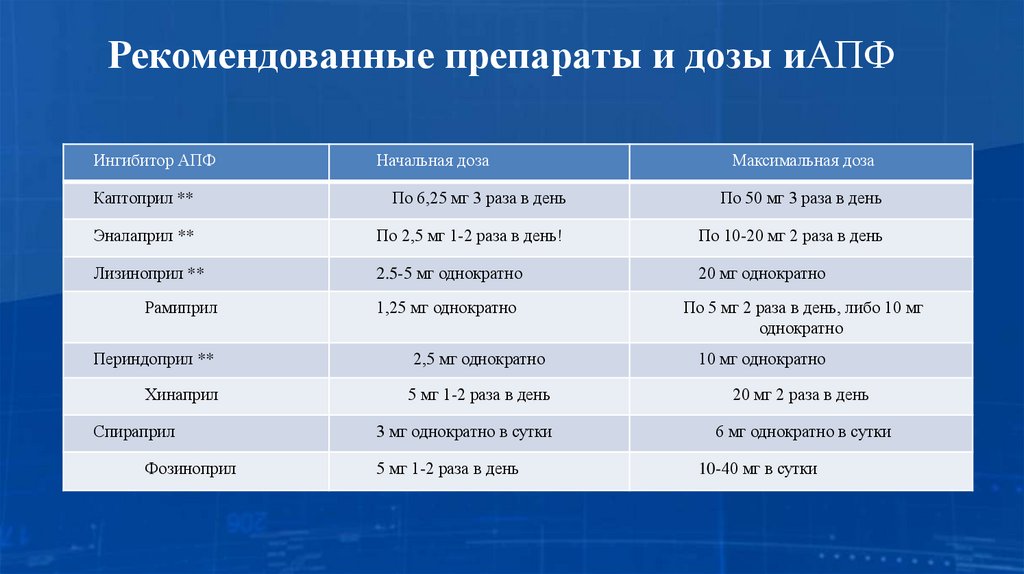 Рекомендованные препараты и дозы иАПФ

| Ингибитор АПФ | Начальная доза | Максимальная доза |
|---|---|---|
| Каптоприл ** | По 6,25 мг 3 раза в день | По 50 мг 3 раза в день |
| Эналаприл ** | По 2,5 мг 1-2 раза в день! | По 10-20 мг 2 раза в день |
| Лизиноприл ** | 2.5-5 мг однократно | 20 мг однократно |
| Рамиприл | 1,25 мг однократно | По 5 мг 2 раза в день, либо 10 мг однократно |
| Периндоприл ** | 2,5 мг однократно | 10 мг однократно |
| Хинаприл | 5 мг 1-2 раза в день | 20 мг 2 раза в день |
| Спираприл | 3 мг однократно в сутки | 6 мг однократно в сутки |
| Фозиноприл | 5 мг 1-2 раза в день | 10-40 мг в сутки |